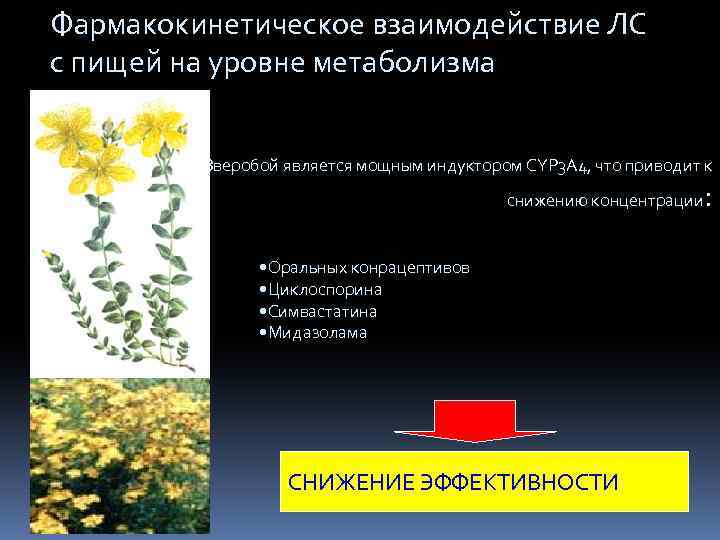 Фармакокинетическое взаимодействие ЛС с пищей на уровне метаболизма

Зверобой является мощным индуктором CYP3A4, что приводит к снижению концентрации:

•Оральных конрацептивов
•Циклоспорина
•Симвастатина
•Мидазолама

СНИЖЕНИЕ ЭФФЕКТИВНОСТИ